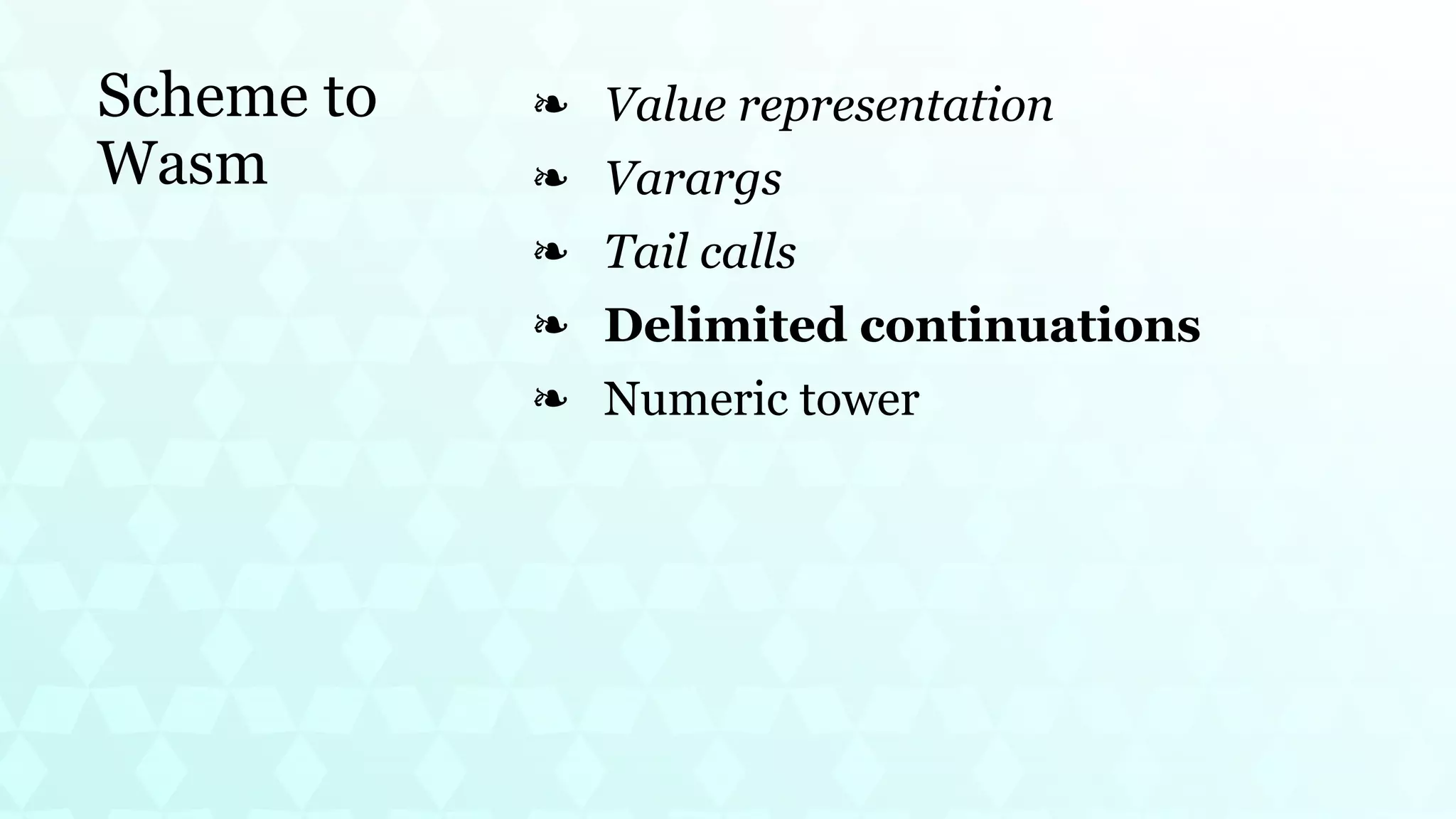 Scheme to Wasm

❧ Value representation
❧ Varargs
❧ Tail calls
❧ Delimited continuations
❧ Numeric tower